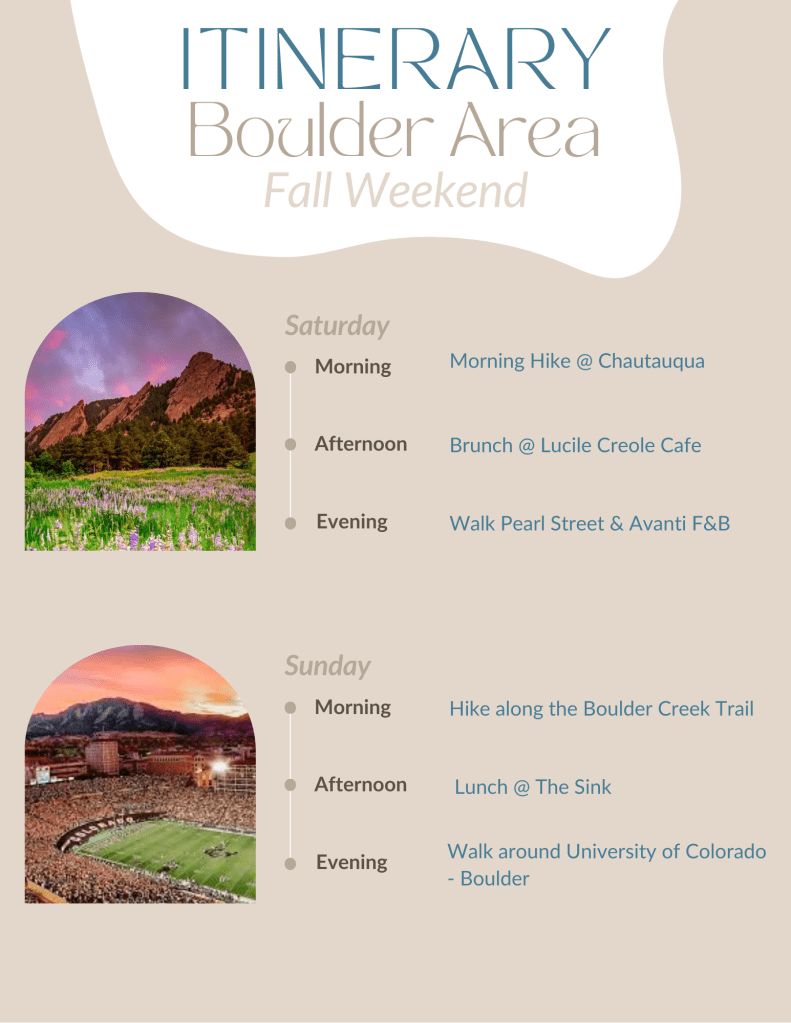 ITINERARY
Boulder Area
Fall Weekend

Saturday

Morning Morning Hike @ Chautauqua

Afternoon Brunch @ Lucile Creole Cafe

Evening Walk Pearl Street & Avanti F&B

Sunday

Morning Hike along the Boulder Creek Trail

Afternoon Lunch @ The Sink

Evening Walk around University of Colorado - Boulder